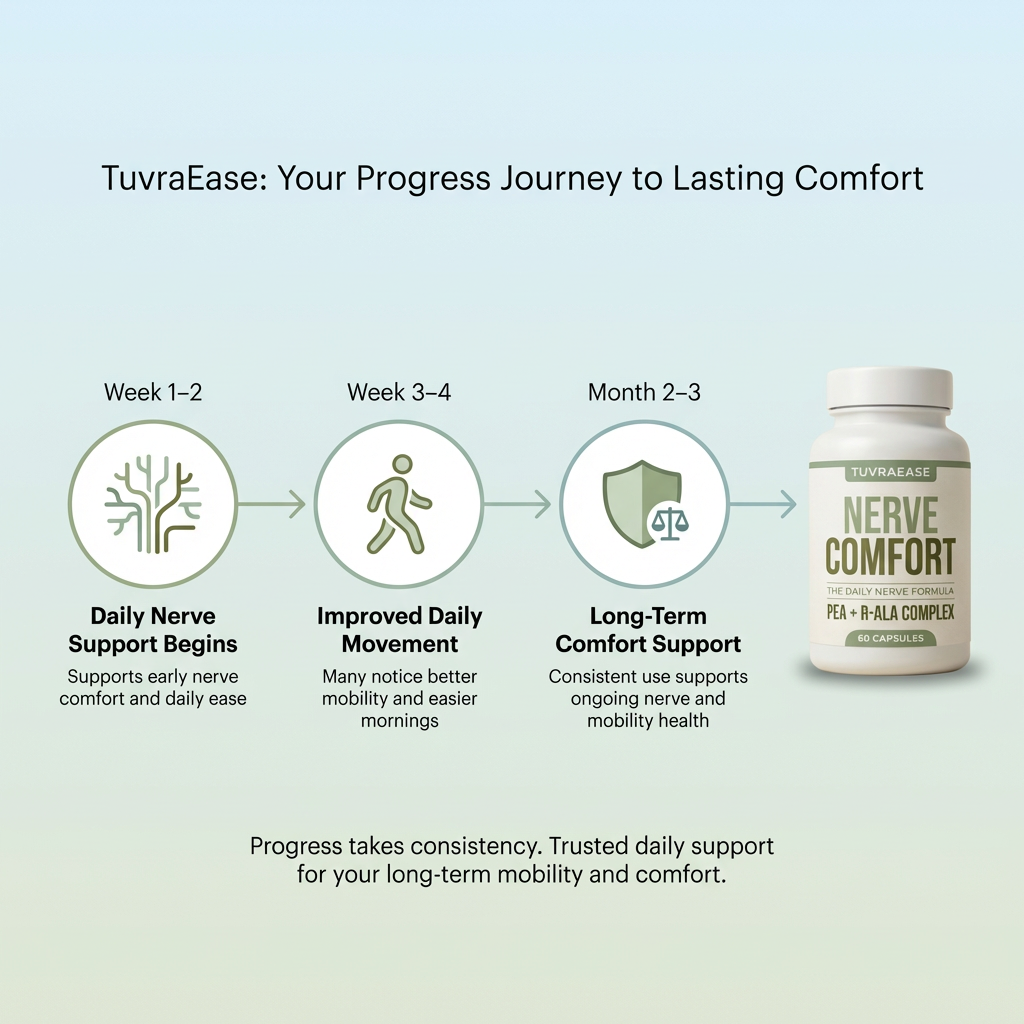 TuvraEase: Your Progress Journey to Lasting Comfort

Week 1–2

Daily Nerve Support Begins

Supports early nerve comfort and daily ease

Week 3–4

Improved Daily Movement

Many notice better mobility and easier mornings

Month 2–3

Long-Term Comfort Support

Consistent use supports ongoing nerve and mobility health

TUVRAEASE
NERVE COMFORT
THE DAILY NERVE FORMULA
PEA + R-ALA COMPLEX
60 CAPSULES

Progress takes consistency. Trusted daily support for your long-term mobility and comfort.